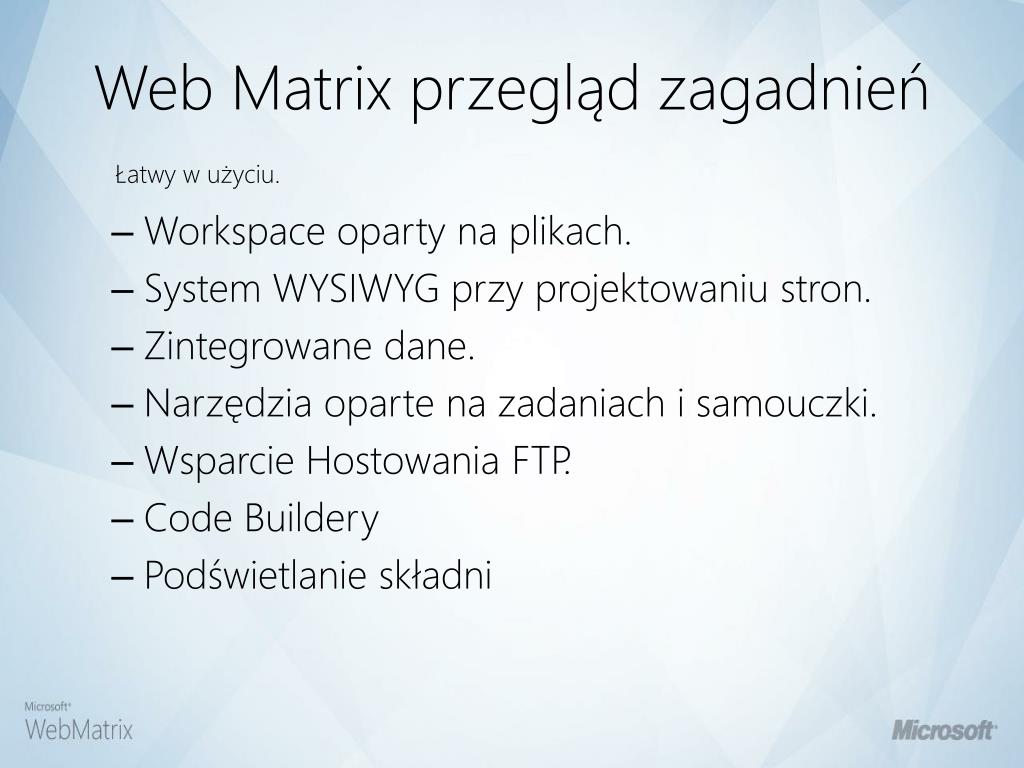 Web Matrix przegląd zagadnień

Łatwy w użyciu.

– Workspace oparty na plikach.
– System WYSIWYG przy projektowaniu stron.
– Zintegrowane dane.
– Narzędzia oparte na zadaniach i samouczki.
– Wsparcie Hostowania FTP.
– Code Buildery
– Podświetlanie składni

Microsoft®
WebMatrix

Microsoft®